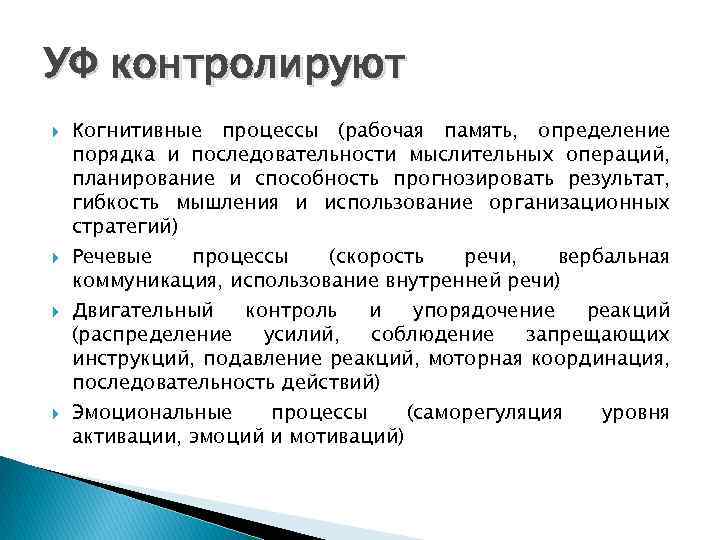 УФ контролируют

Когнитивные процессы (рабочая память, определение порядка и последовательности мыслительных операций, планирование и способность прогнозировать результат, гибкость мышления и использование организационных стратегий)

Речевые процессы (скорость речи, вербальная коммуникация, использование внутренней речи)

Двигательный контроль и упорядочение реакций (распределение усилий, соблюдение запрещающих инструкций, подавление реакций, моторная координация, последовательность действий)

Эмоциональные процессы (саморегуляция уровня активации, эмоций и мотиваций)